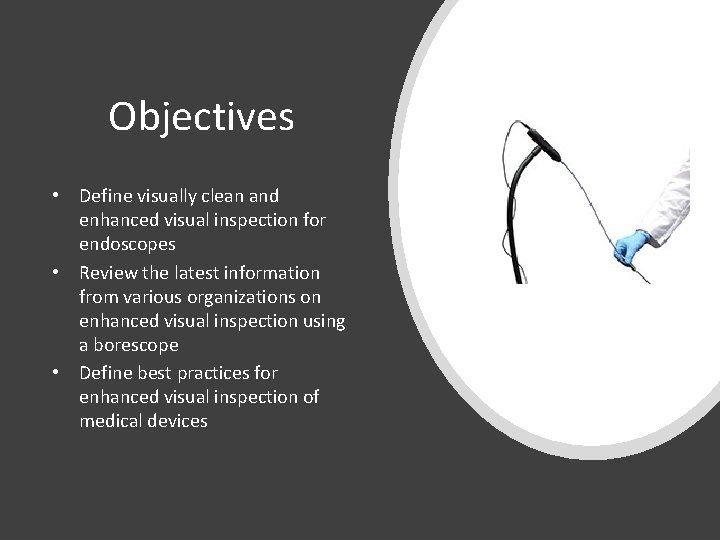 Objectives

• Define visually clean and enhanced visual inspection for endoscopes
• Review the latest information from various organizations on enhanced visual inspection using a borescope
• Define best practices for enhanced visual inspection of medical devices